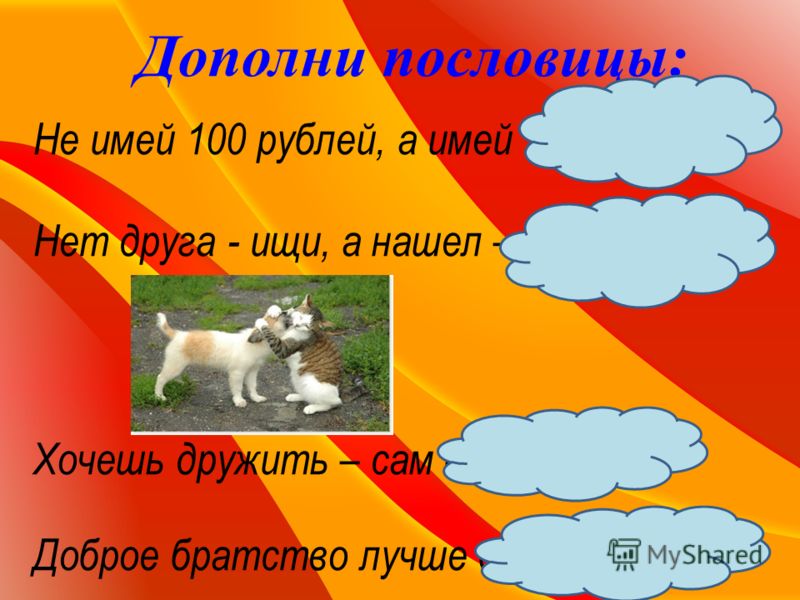 Дополни пословицы:

Не имей 100 рублей, а имей

Нет друга - ищи, а нашел -

Хочешь дружить – сам

Доброе братство лучше

MyShared